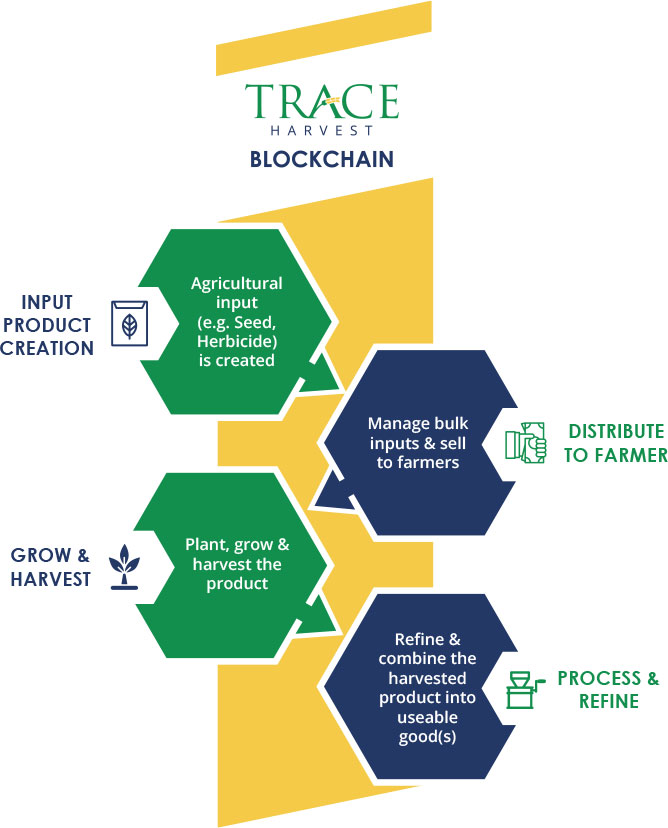 TRACE
HARVEST
BLOCKCHAIN

INPUT PRODUCT CREATION

Agricultural input (e.g. Seed, Herbicide) is created

Manage bulk inputs & sell to farmers

DISTRIBUTE TO FARMER

GROW & HARVEST

Plant, grow & harvest the product

Refine & combine the harvested product into useable good(s)

PROCESS & REFINE